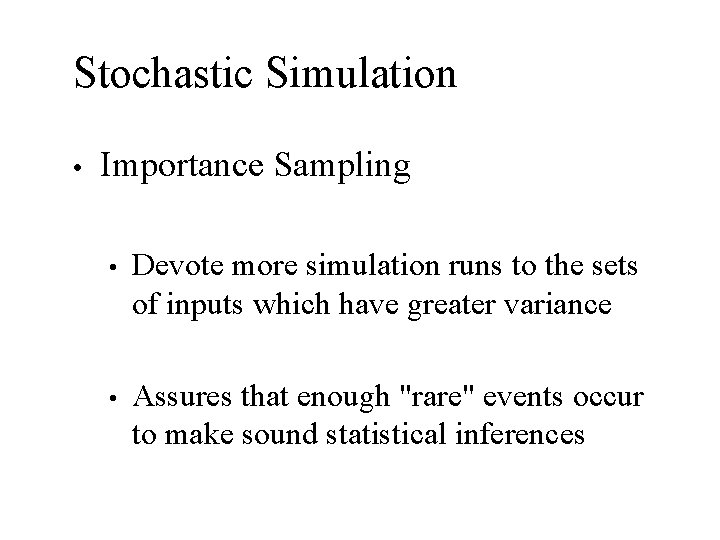 Stochastic Simulation

• Importance Sampling

• Devote more simulation runs to the sets of inputs which have greater variance

• Assures that enough "rare" events occur to make sound statistical inferences